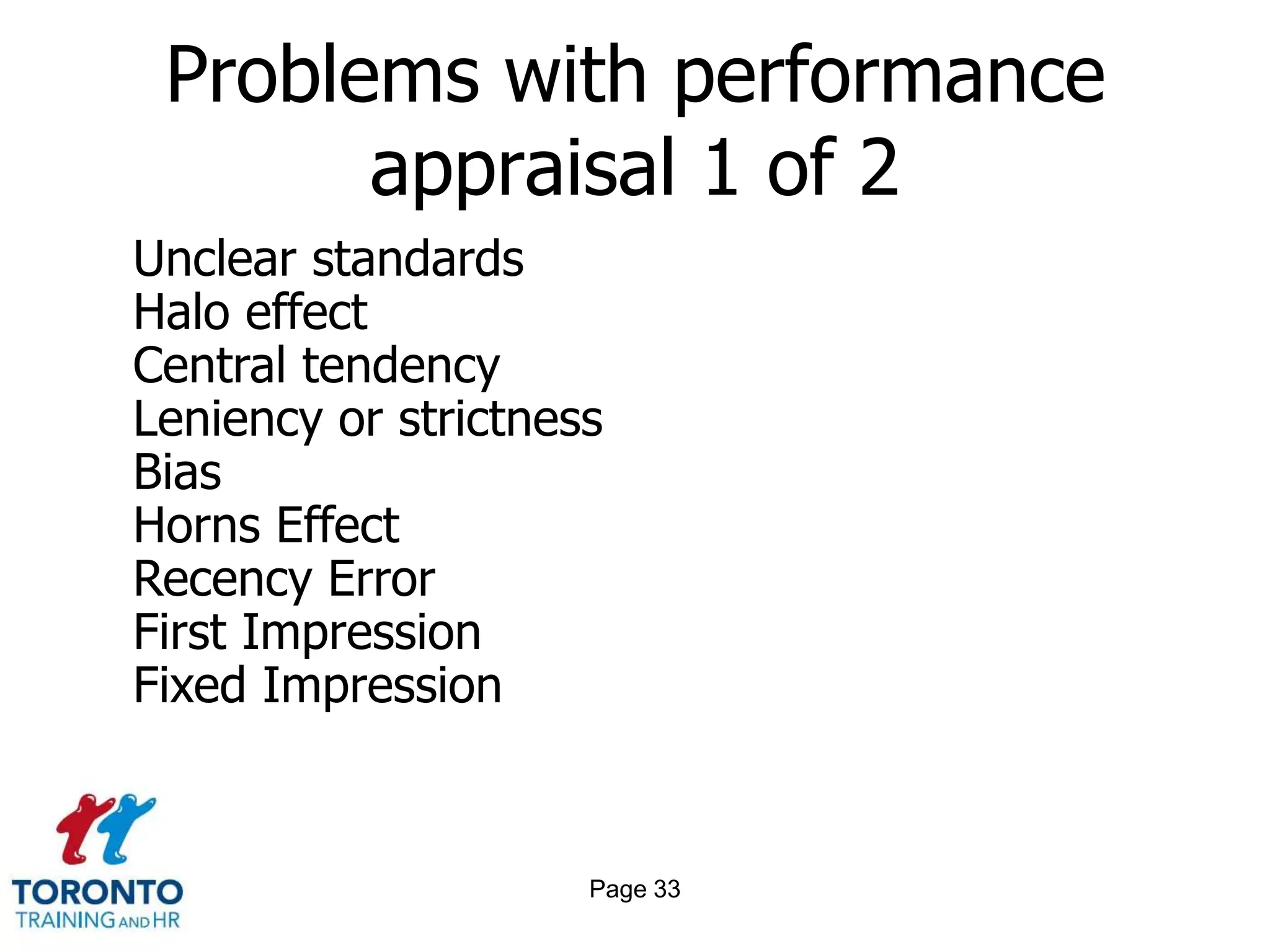 Problems with performance appraisal 1 of 2

Unclear standards
Halo effect
Central tendency
Leniency or strictness
Bias
Horns Effect
Recency Error
First Impression
Fixed Impression

TORONTO
TRAINING AND HR

Page 33